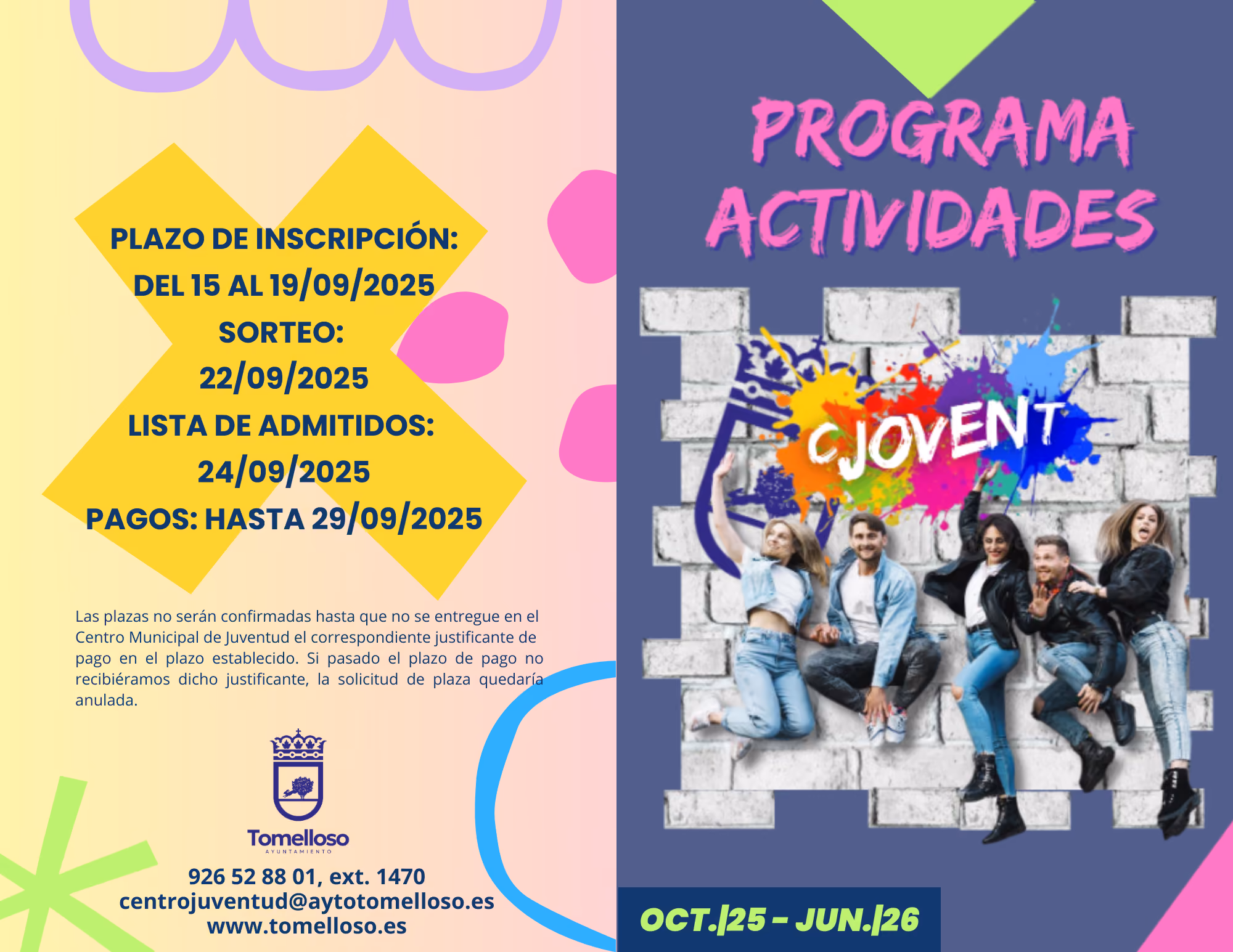 PLAZO DE INSCRIPCIÓN:
DEL 15 AL 19/09/2025
SORTEO:
22/09/2025
LISTA DE ADMITIDOS:
24/09/2025
PAGOS: HASTA 29/09/2025

Las plazas no serán confirmadas hasta que no se entregue en el Centro Municipal de Juventud el correspondiente justificante de pago en el plazo establecido. Si pasado el plazo de pago no recibiéramos dicho justificante, la solicitud de plaza quedaría anulada.

Tomelloso
AYUNTAMIENTO

926 52 88 01, ext. 1470
centrojuventud@aytotomelloso.es
www.tomelloso.es

PROGRAMA
ACTIVIDADES

CJOVENT

OCT./25 - JUN./26